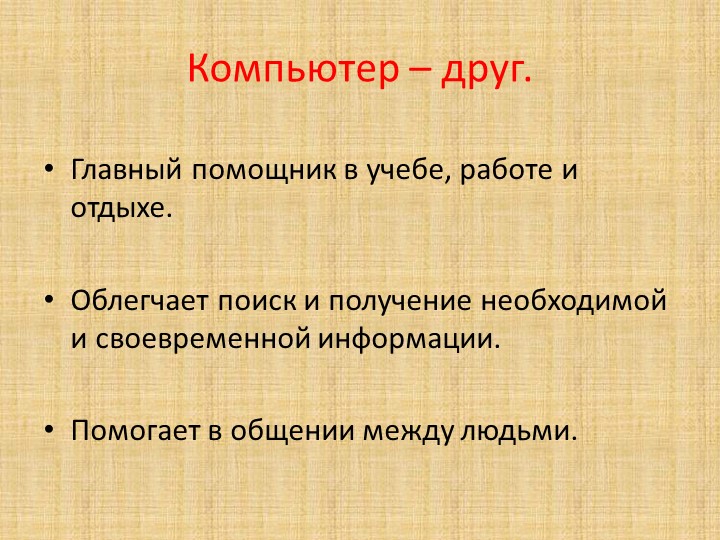 Компьютер – друг.

• Главный помощник в учебе, работе и отдыхе.

• Облегчает поиск и получение необходимой и своевременной информации.

• Помогает в общении между людьми.